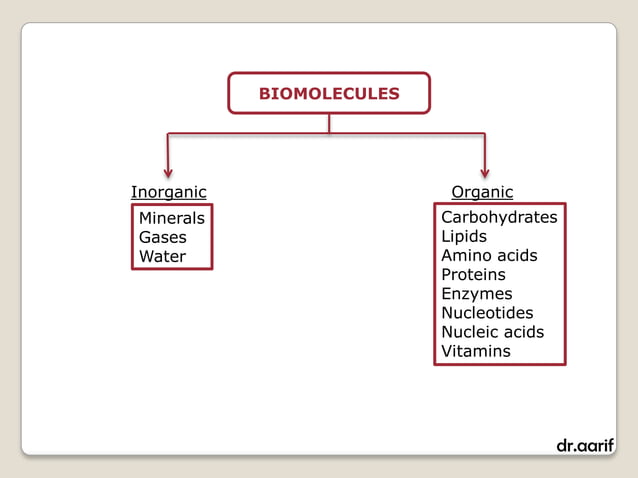 BIOMOLECULES

Inorganic
Minerals
Gases
Water

Organic
Carbohydrates
Lipids
Amino acids
Proteins
Enzymes
Nucleotides
Nucleic acids
Vitamins

dr.aarif